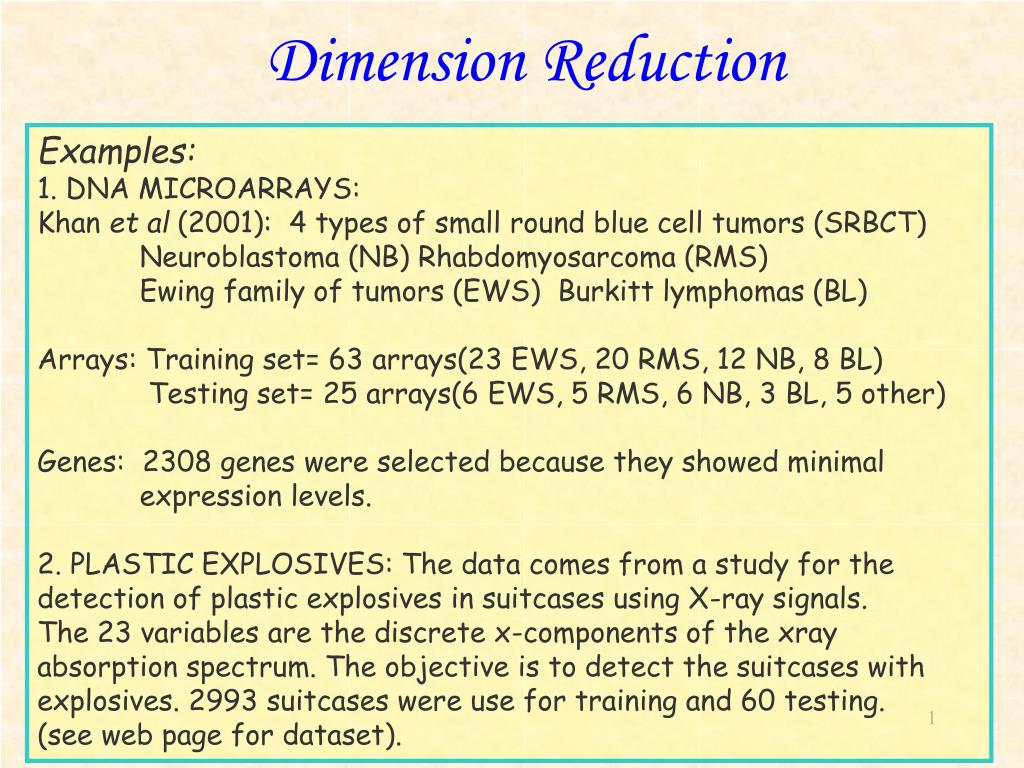 Dimension Reduction

Examples:
1. DNA MICROARRAYS:
Khan et al (2001): 4 types of small round blue cell tumors (SRBCT)
Neuroblastoma (NB) Rhabdomyosarcoma (RMS)
Ewing family of tumors (EWS) Burkitt lymphomas (BL)

Arrays: Training set= 63 arrays(23 EWS, 20 RMS, 12 NB, 8 BL)
Testing set= 25 arrays(6 EWS, 5 RMS, 6 NB, 3 BL, 5 other)

Genes: 2308 genes were selected because they showed minimal expression levels.

2. PLASTIC EXPLOSIVES: The data comes from a study for the detection of plastic explosives in suitcases using X-ray signals.
The 23 variables are the discrete x-components of the xray absorption spectrum. The objective is to detect the suitcases with explosives. 2993 suitcases were use for training and 60 testing.
(see web page for dataset).

1